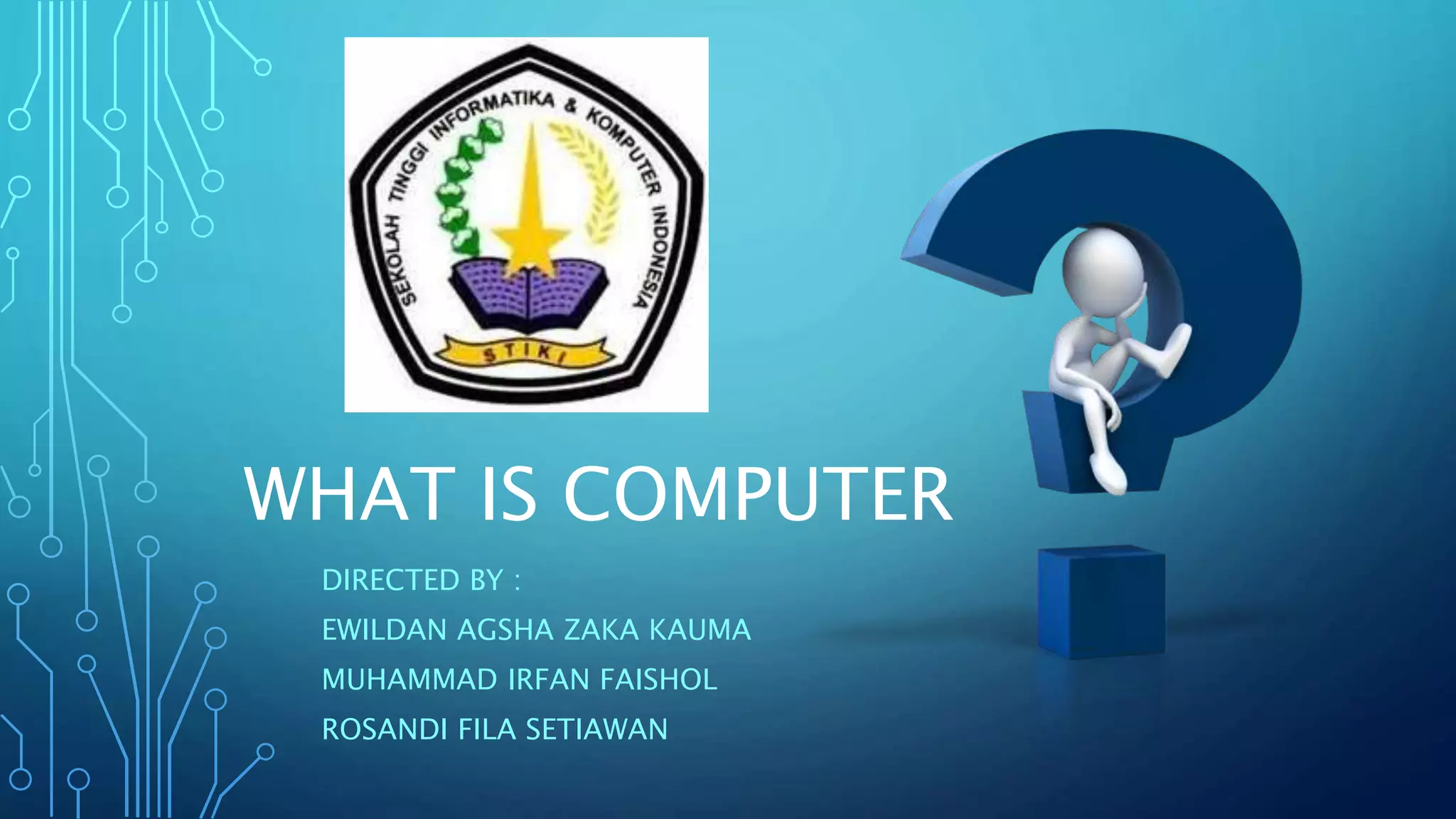 SEKOLAH TINGGI INFORMATIKA & KOMPUTER INDONESIA

STIKI

WHAT IS COMPUTER

DIRECTED BY :

EWILDAN AGSHA ZAKA KAUMA

MUHAMMAD IRFAN FAISHOL

ROSANDI FILA SETIAWAN